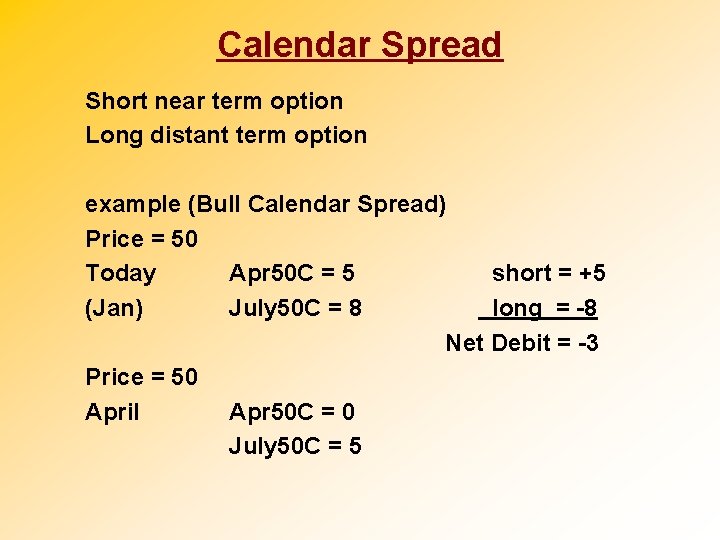 Calendar Spread

Short near term option
Long distant term option

example (Bull Calendar Spread)
Price = 50
Today Apr50C = 5 short = +5
(Jan) July50C = 8 long = -8
Net Debit = -3

Price = 50
April Apr50C = 0
July50C = 5